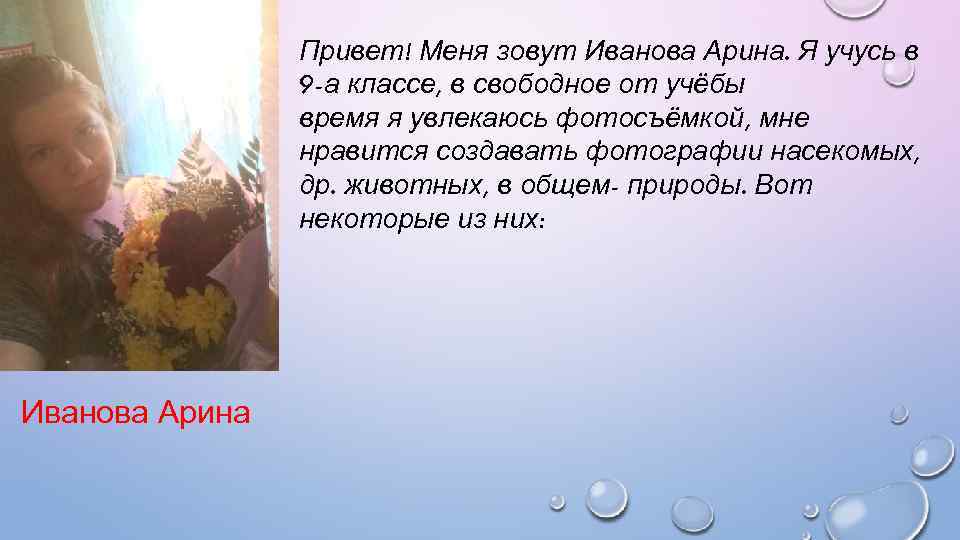 Привет! Меня зовут Иванова Арина. Я учусь в 9-а классе, в свободное от учёбы время я увлекаюсь фотосъёмкой, мне нравится создавать фотографии насекомых, др. животных, в общем- природы. Вот некоторые из них:

Иванова Арина